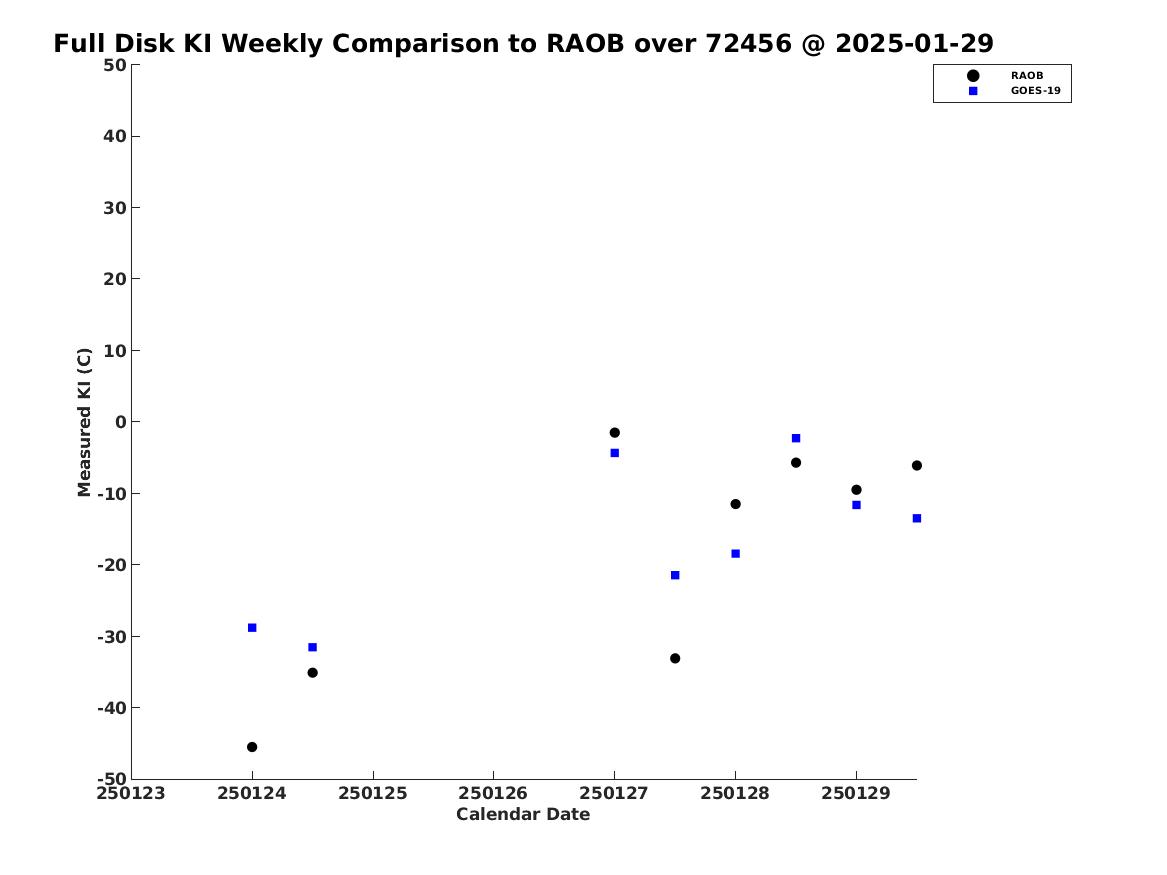 Full Disk KI Weekly Comparison to RAOB over 72456 @ 2025-01-29

RAOB
GOES-19

Measured KI (C)

50
40
30
20
10
0
-10
-20
-30
-40
-50

250123
250124
250125
250126
250127
250128
250129

Calendar Date